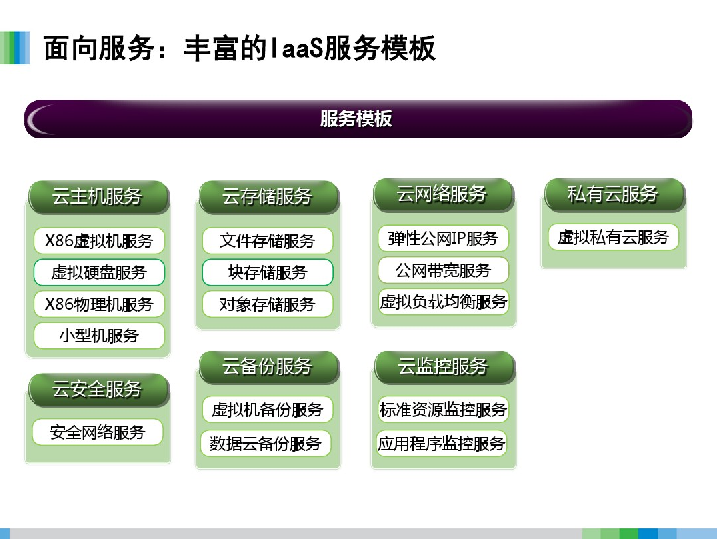 面向服务：丰富的IaaS服务模板

服务模板

云主机服务

X86虚拟机服务

虚拟硬盘服务

X86物理机服务

小型机服务

云安全服务

安全网络服务

云存储服务

文件存储服务

块存储服务

对象存储服务

云备份服务

虚拟机备份服务

数据云备份服务

云网络服务

弹性公网IP服务

公网带宽服务

虚拟负载均衡服务

云监控服务

标准资源监控服务

应用程序监控服务

私有云服务

虚拟私有云服务